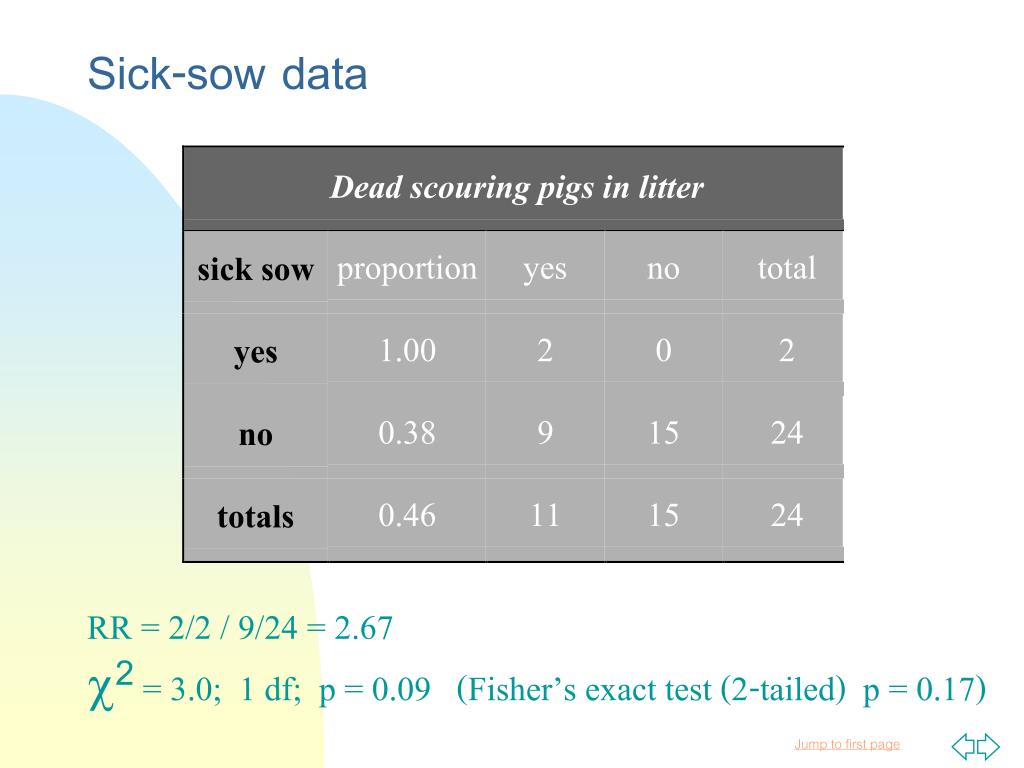 Sick-sow data

| Dead scouring pigs in litter | | | | |
|---|---|---|---|---|
| sick sow | proportion | yes | no | total |
| yes | 1.00 | 2 | 0 | 2 |
| no | 0.38 | 9 | 15 | 24 |
| totals | 0.46 | 11 | 15 | 24 |

RR = 2/2 / 9/24 = 2.67

$\chi^2$ = 3.0; 1 df; p = 0.09 (Fisher's exact test (2-tailed) p = 0.17)

Jump to first page